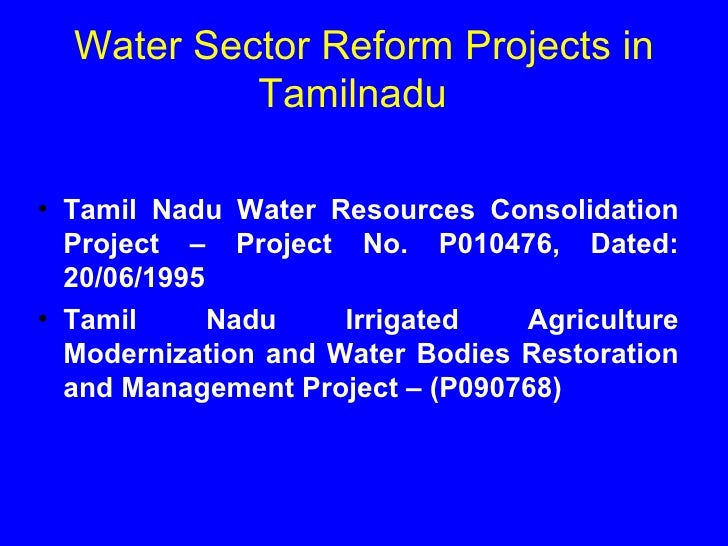 Water Sector Reform Projects in Tamilnadu

• Tamil Nadu Water Resources Consolidation Project – Project No. P010476, Dated: 20/06/1995

• Tamil Nadu Irrigated Agriculture Modernization and Water Bodies Restoration and Management Project – (P090768)